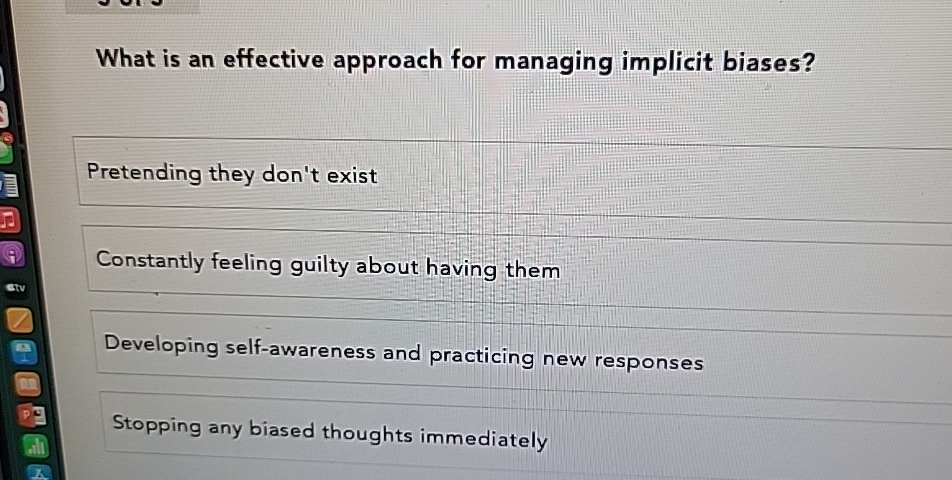 What is an effective approach for managing implicit biases?

Pretending they don't exist

Constantly feeling guilty about having them

Developing self-awareness and practicing new responses

Stopping any biased thoughts immediately